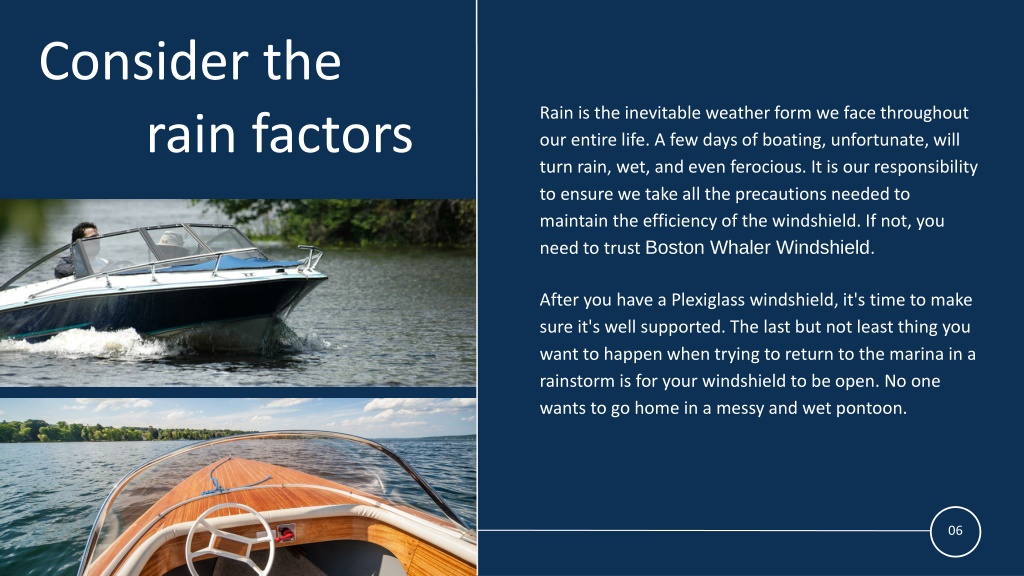 Consider the rain factors

Rain is the inevitable weather form we face throughout our entire life. A few days of boating, unfortunate, will turn rain, wet, and even ferocious. It is our responsibility to ensure we take all the precautions needed to maintain the efficiency of the windshield. If not, you need to trust Boston Whaler Windshield.

After you have a Plexiglass windshield, it's time to make sure it's well supported. The last but not least thing you want to happen when trying to return to the marina in a rainstorm is for your windshield to be open. No one wants to go home in a messy and wet pontoon.

06